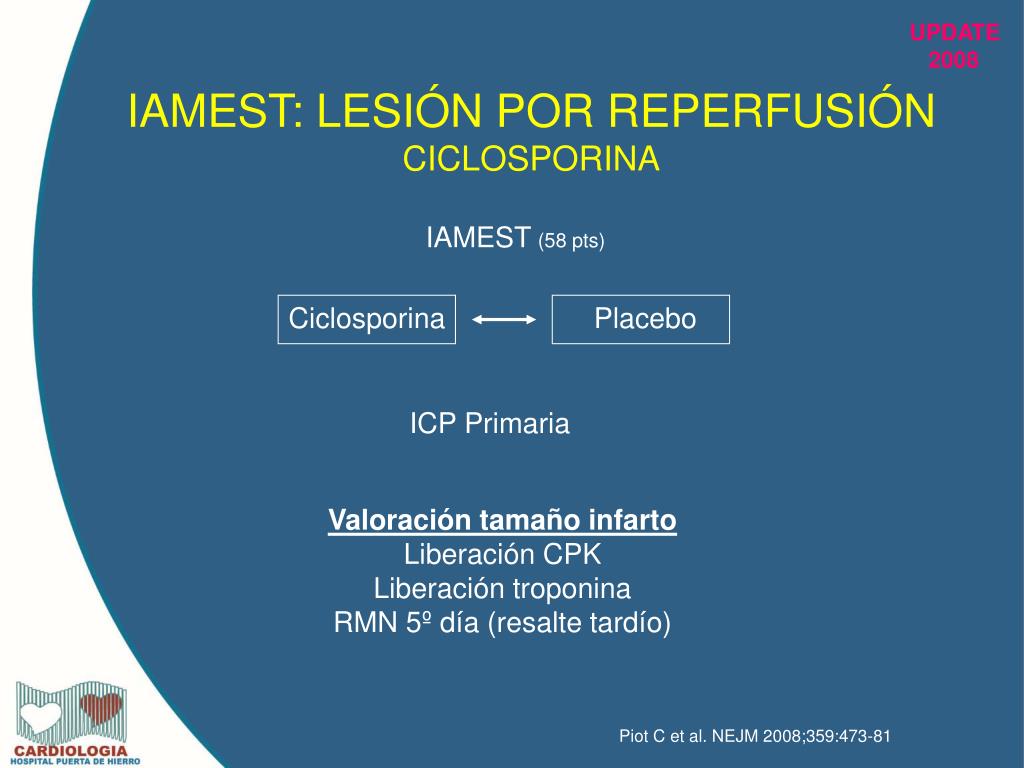 UPDATE 2008

IAMEST: LESIÓN POR REPERFUSIÓN
CICLOSPORINA

IAMEST (58 pts)

Ciclosporina

Placebo

ICP Primaria

Valoración tamaño infarto
Liberación CPK
Liberación troponina
RMN 5º día (resalte tardío)

CARDIOLOGIA
HOSPITAL PUERTA DE HIERRO

Piot C et al. NEJM 2008;359:473-81